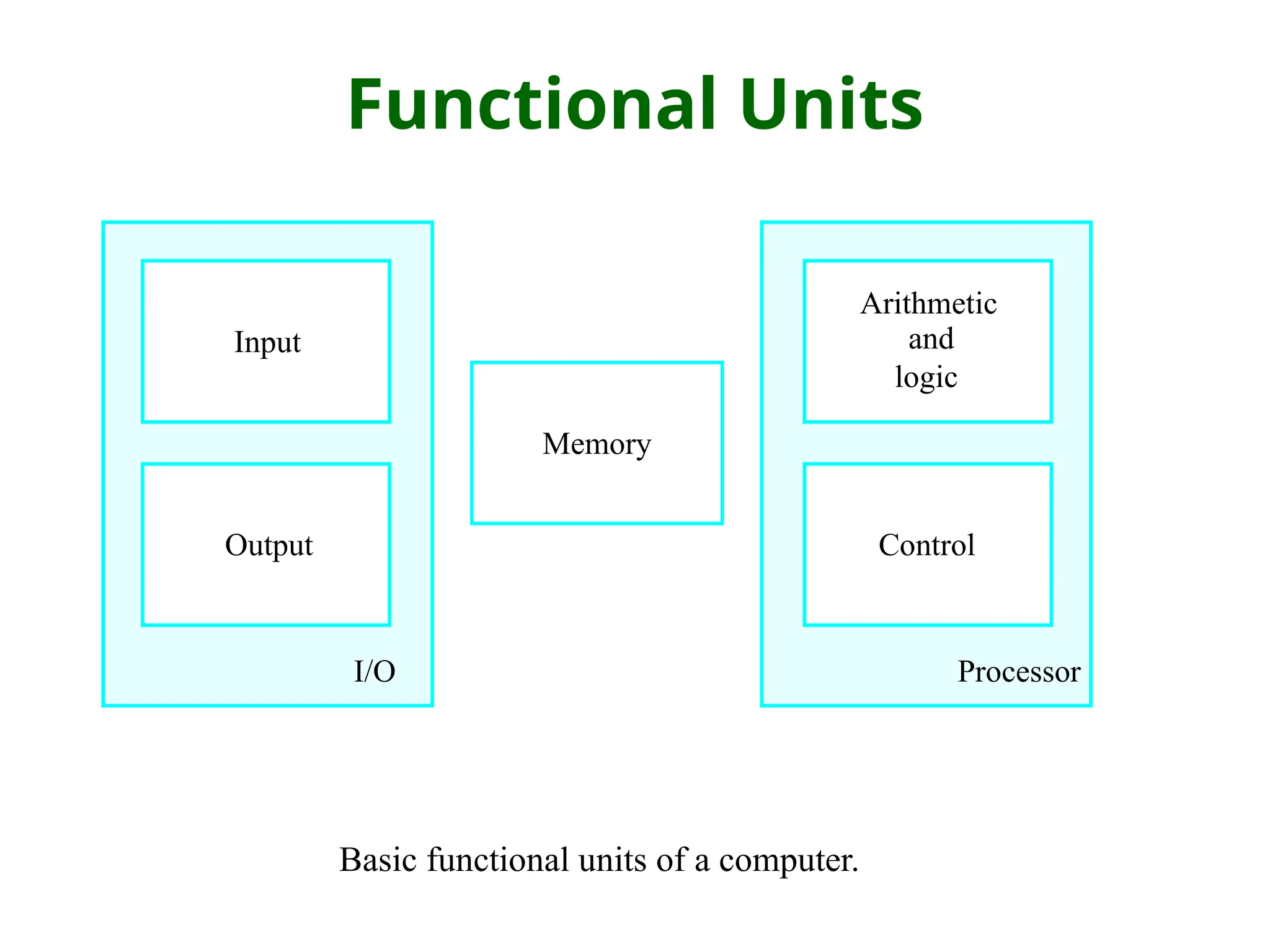 Functional Units

Input

Output

I/O

Memory

Arithmetic
and
logic

Control

Processor

Basic functional units of a computer.